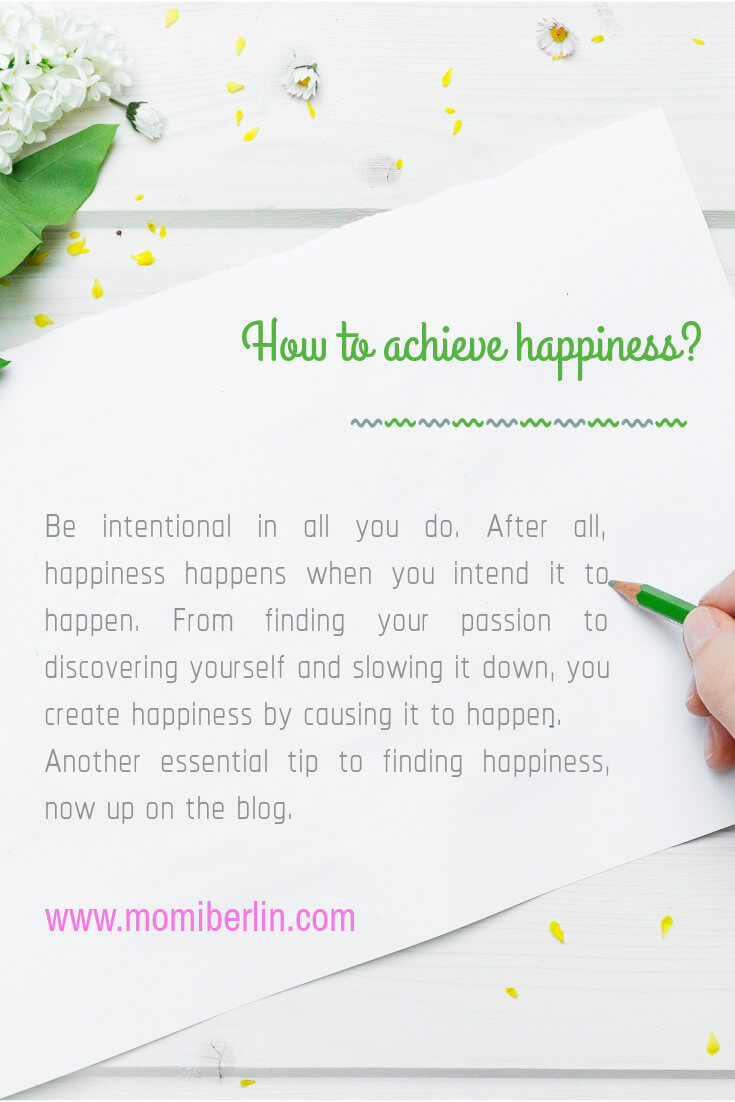 How to achieve happiness?

Be intentional in all you do. After all, happiness happens when you intend it to happen. From finding your passion to discovering yourself and slowing it down, you create happiness by causing it to happen. Another essential tip to finding happiness, now up on the blog.

www.momiberlin.com